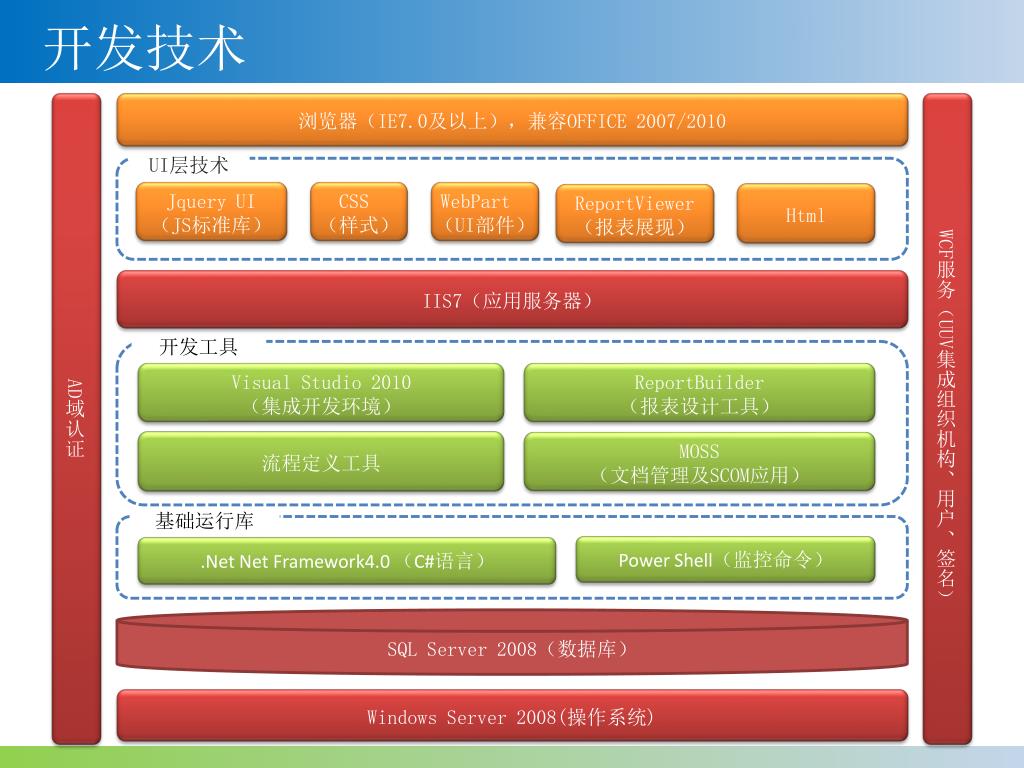 开发技术

AD域认证

浏览器（IE7.0及以上），兼容OFFICE 2007/2010

UI层技术

Jquery UI（JS标准库）

CSS（样式）

WebPart（UI部件）

ReportViewer（报表展现）

Html

IIS7（应用服务器）

开发工具

Visual Studio 2010（集成开发环境）

ReportBuilder（报表设计工具）

流程定义工具

MOSS（文档管理及SCOM应用）

基础运行库

.Net Net Framework4.0 （C#语言）

Power Shell（监控命令）

SQL Server 2008（数据库）

Windows Server 2008(操作系统)

WCF服务（UUV集成组织机构、用户、签名）